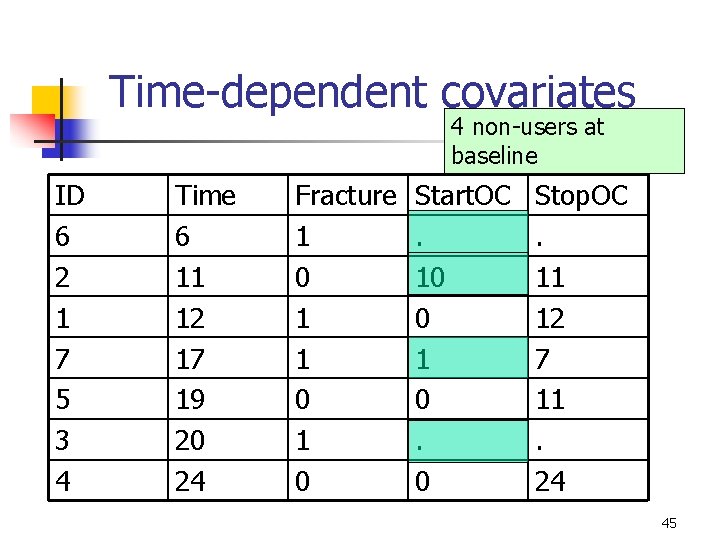 Time-dependent covariates

4 non-users at baseline

| ID | Time | Fracture | StartOC | StopOC |
|---|---|---|---|---|
| 6 | 6 | 1 | . | . |
| 2 | 11 | 0 | 10 | 11 |
| 1 | 12 | 1 | 0 | 12 |
| 7 | 17 | 1 | 1 | 7 |
| 5 | 19 | 0 | 0 | 11 |
| 3 | 20 | 1 | . | . |
| 4 | 24 | 0 | 0 | 24 |

45